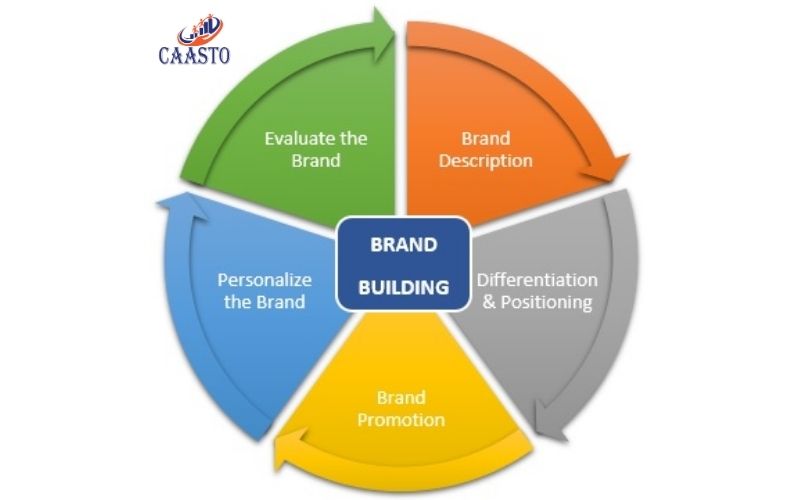 CAASTO

Evaluate the Brand

Brand Description

BRAND BUILDING

Differentiation & Positioning

Brand Promotion

Personalize the Brand